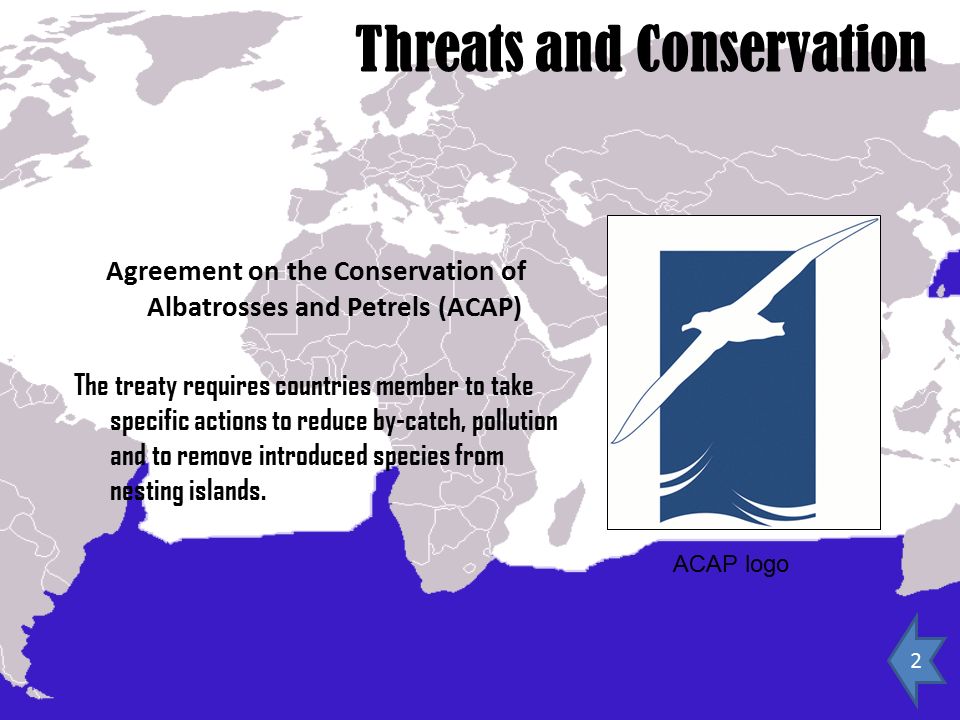 Threats and Conservation

Agreement on the Conservation of Albatrosses and Petrels (ACAP)

The treaty requires countries member to take specific actions to reduce by-catch, pollution and to remove introduced species from nesting islands.

ACAP logo

2